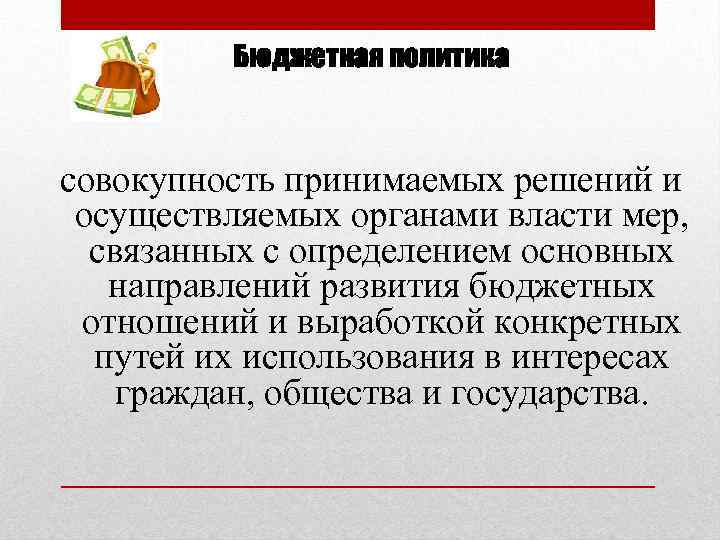 Бюджетная политика

совокупность принимаемых решений и осуществляемых органами власти мер, связанных с определением основных направлений развития бюджетных отношений и выработкой конкретных путей их использования в интересах граждан, общества и государства.